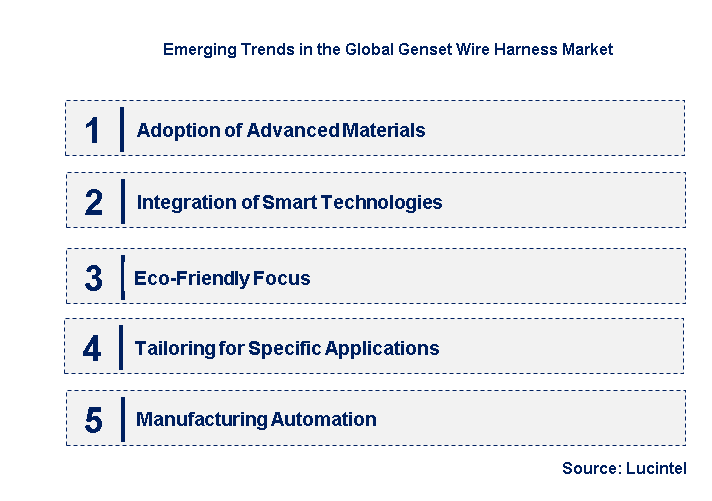 Emerging Trends in the Global Genset Wire Harness Market

1 Adoption of Advanced Materials

2 Integration of Smart Technologies

3 Eco-Friendly Focus

4 Tailoring for Specific Applications

5 Manufacturing Automation

Source: Lucintel